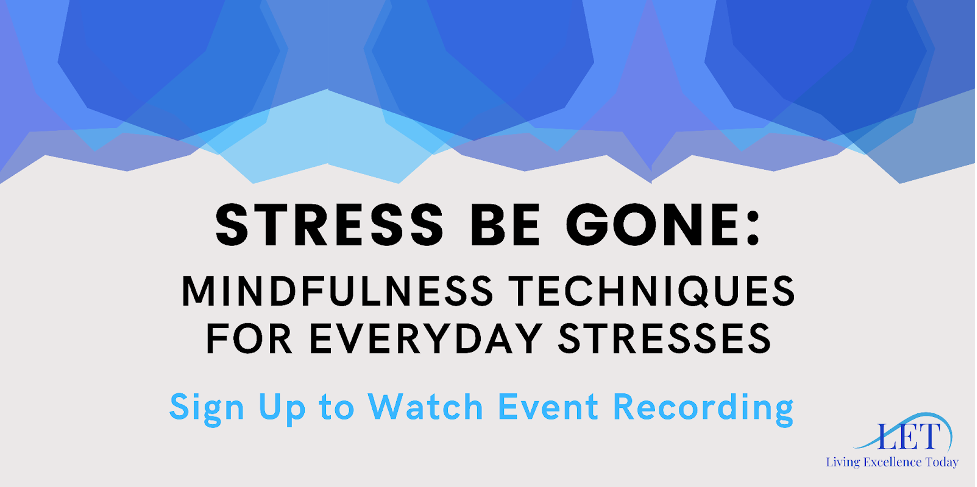 STRESS BE GONE:

MINDFULNESS TECHNIQUES FOR EVERYDAY STRESSES

Sign Up to Watch Event Recording

LET
Living Excellence Today